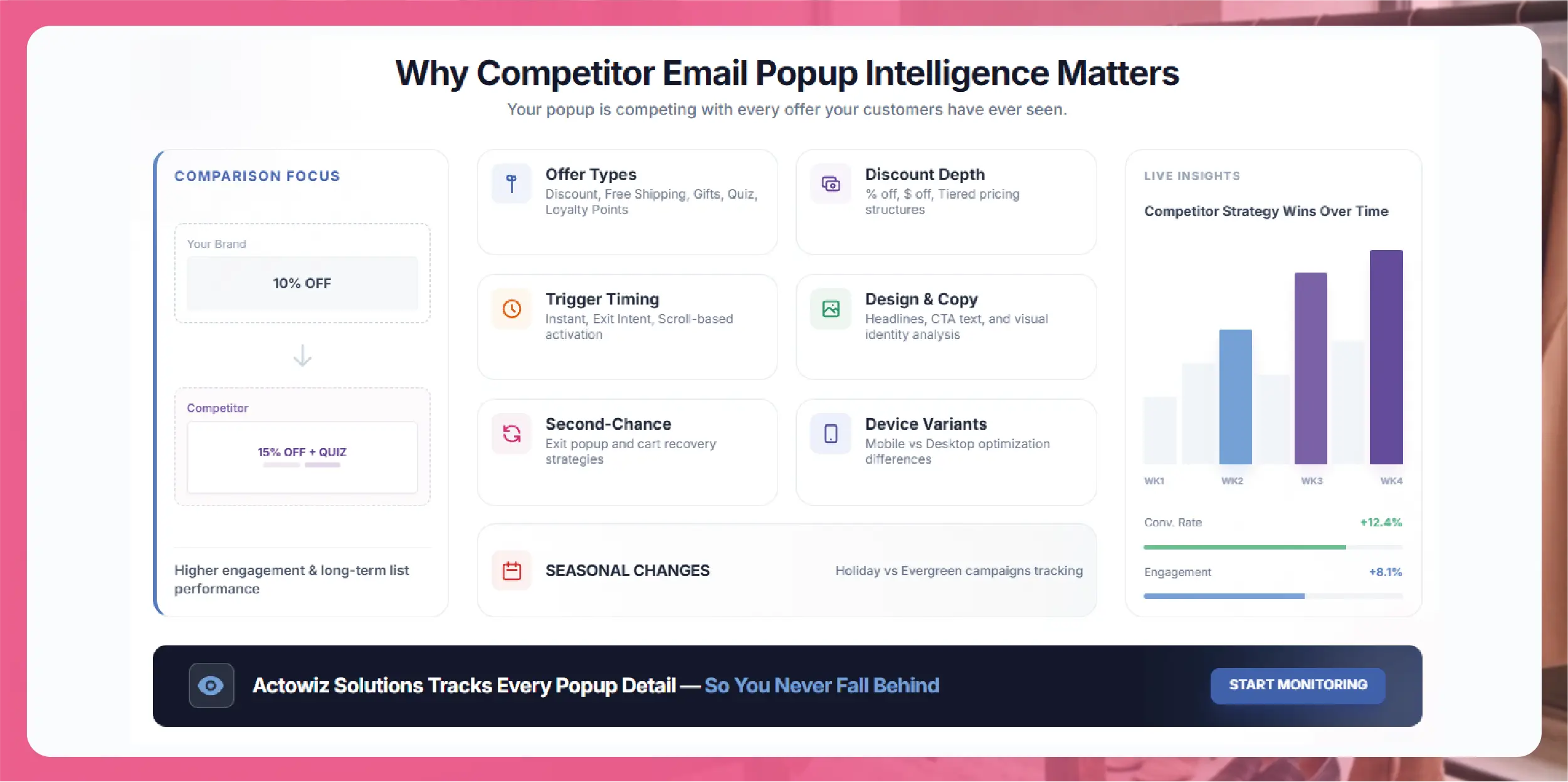 Why Competitor Email Popup Intelligence Matters

Your popup is competing with every offer your customers have ever seen.

COMPARISON FOCUS

Your Brand

10% OFF

Competitor

15% OFF + QUIZ

Higher engagement & long-term list performance

Offer Types
Discount, Free Shipping, Gifts, Quiz, Loyalty Points

Discount Depth
% off, $ off, Tiered pricing structures

Trigger Timing
Instant, Exit Intent, Scroll-based activation

Design & Copy
Headlines, CTA text, and visual identity analysis

Second-Chance
Exit popup and cart recovery strategies

Device Variants
Mobile vs Desktop optimization differences

SEASONAL CHANGES

Holiday vs Evergreen campaigns tracking

LIVE INSIGHTS

Competitor Strategy Wins Over Time

WK1 WK2 WK3 WK4

Conv. Rate +12.4%

Engagement +8.1%

Actowiz Solutions Tracks Every Popup Detail — So You Never Fall Behind

START MONITORING